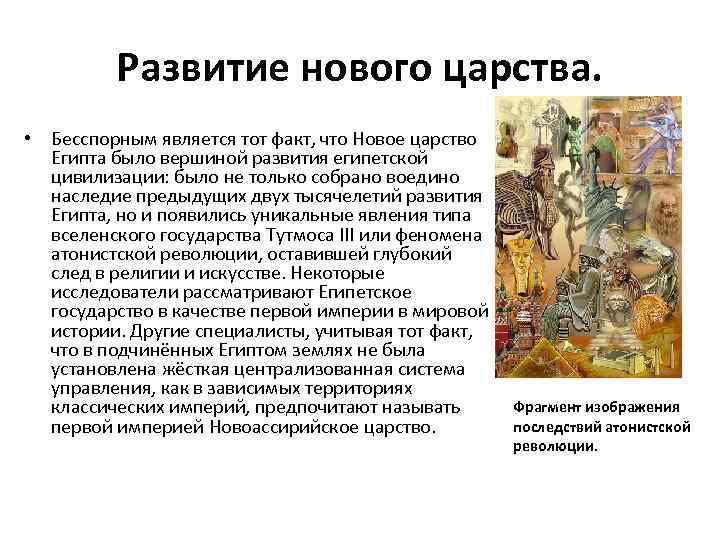 Развитие нового царства.

• Бесспорным является тот факт, что Новое царство Египта было вершиной развития египетской цивилизации: было не только собрано воедино наследие предыдущих двух тысячелетий развития Египта, но и появились уникальные явления типа вселенского государства Тутмоса III или феномена атонистской революции, оставившей глубокий след в религии и искусстве. Некоторые исследователи рассматривают Египетское государство в качестве первой империи в мировой истории. Другие специалисты, учитывая тот факт, что в подчинённых Египтом землях не была установлена жёсткая централизованная система управления, как в зависимых территориях классических империй, предпочитают называть первой империей Новоассирийское царство.

Фрагмент изображения последствий атонистской революции.